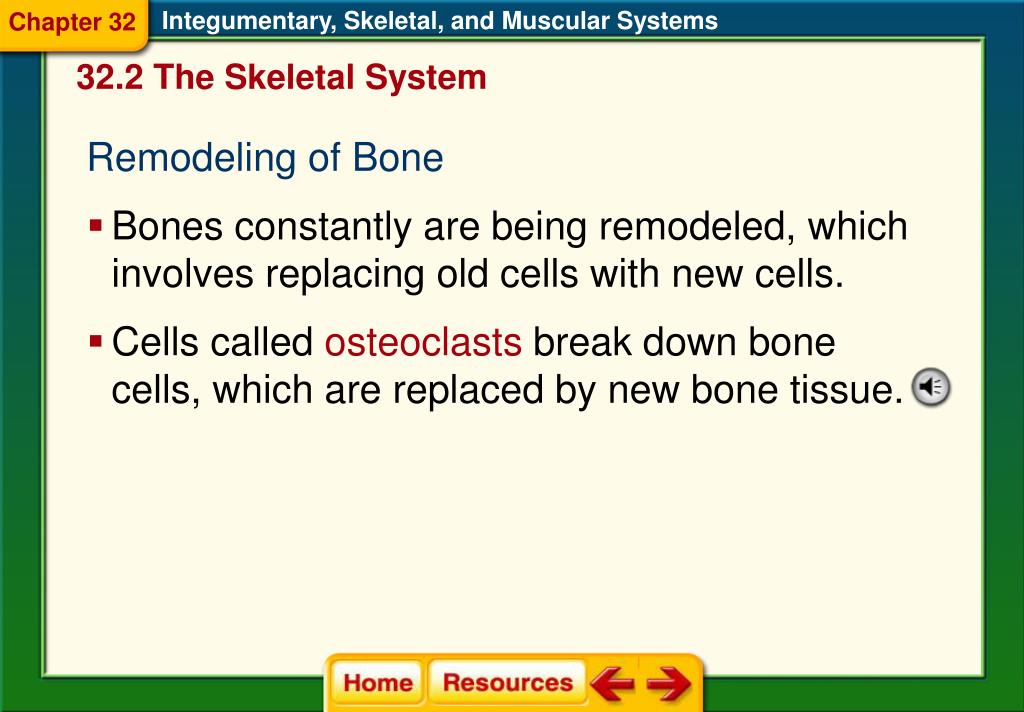 Chapter 32 Integumentary, Skeletal, and Muscular Systems

32.2 The Skeletal System

Remodeling of Bone

▪ Bones constantly are being remodeled, which involves replacing old cells with new cells.

▪ Cells called osteoclasts break down bone cells, which are replaced by new bone tissue.

Home Resources